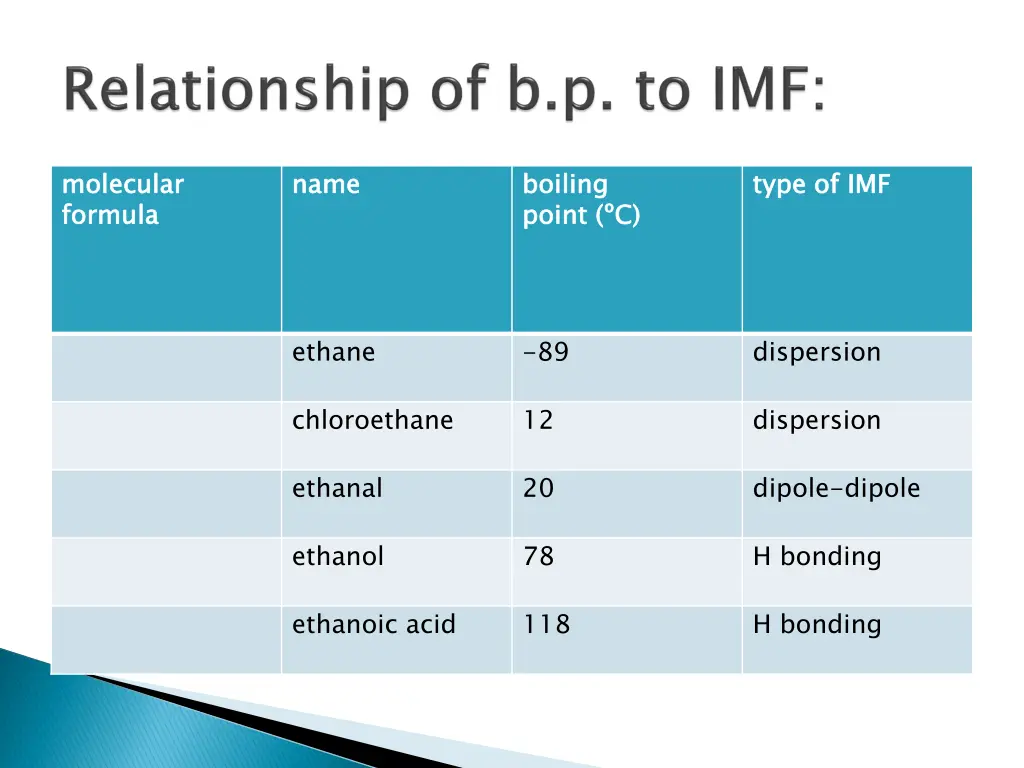 Relationship of b.p. to IMF:

| molecular formula | name | boiling point (°C) | type of IMF |
|---|---|---|---|
| | ethane | -89 | dispersion |
| | chloroethane | 12 | dispersion |
| | ethanal | 20 | dipole-dipole |
| | ethanol | 78 | H bonding |
| | ethanoic acid | 118 | H bonding |